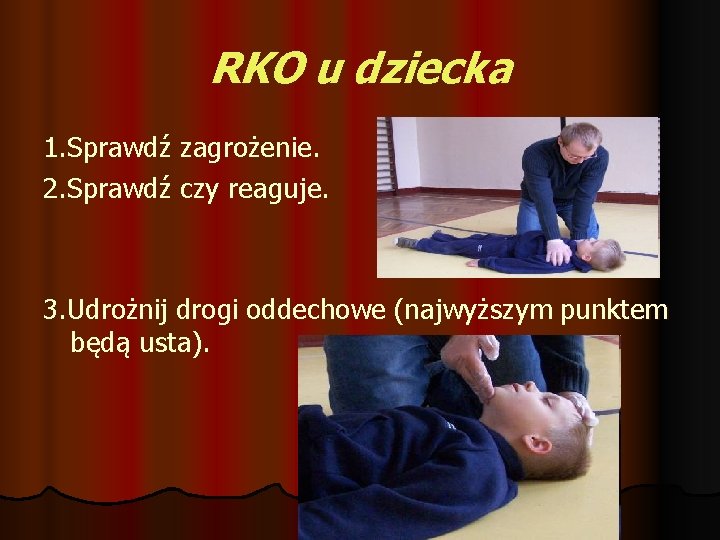 RKO u dziecka

1.Sprawdź zagrożenie.

2.Sprawdź czy reaguje.

3.Udrożnij drogi oddechowe (najwyższym punktem będą usta).